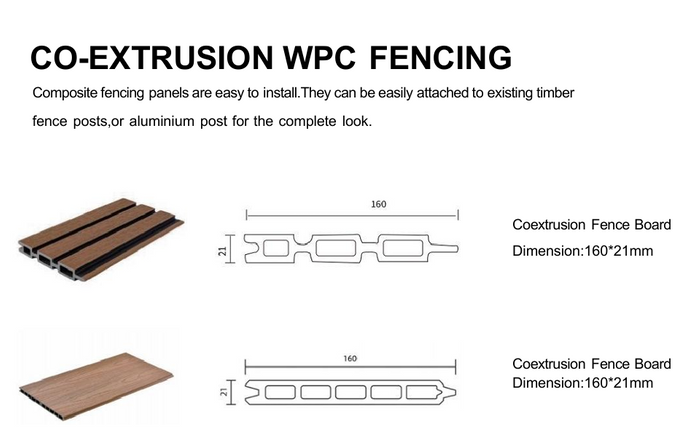 CO-EXTRUSION WPC FENCING

Composite fencing panels are easy to install.They can be easily attached to existing timber fence posts,or aluminium post for the complete look.

160

21

Coextrusion Fence Board
Dimension:160*21mm

160

21

Coextrusion Fence Board
Dimension:160*21mm